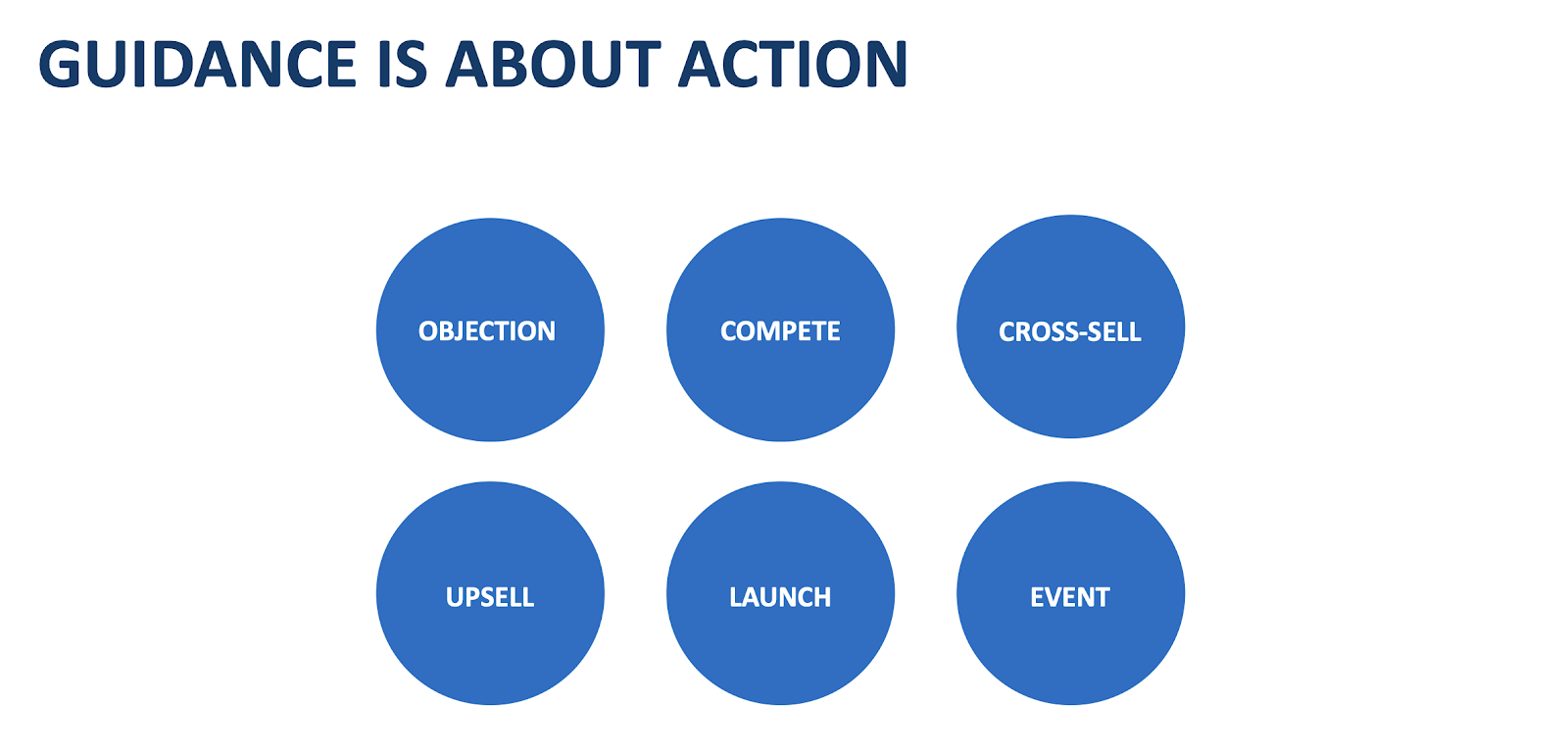 GUIDANCE IS ABOUT ACTION

OBJECTION

COMPETE

CROSS-SELL

UPSELL

LAUNCH

EVENT